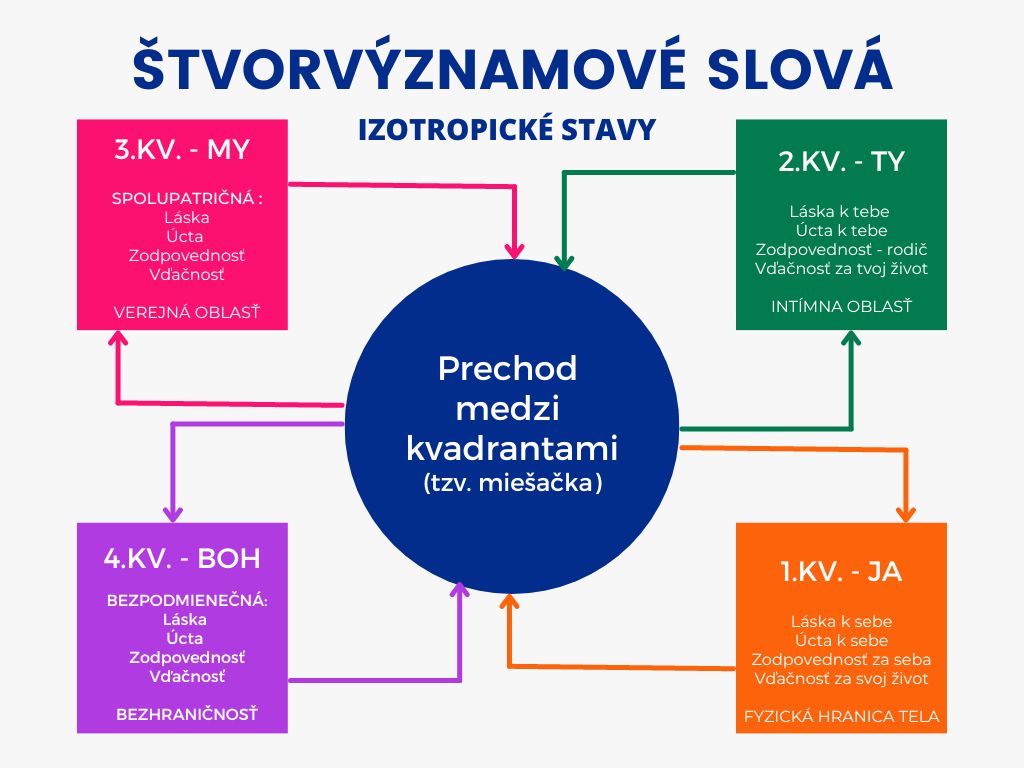 ŠTVORVÝZNAMOVÉ SLOVÁ

IZOTROPICKÉ STAVY

3.KV. - MY

SPOLUPATRIČNÁ :
Láska
Úcta
Zodpovednosť
Vďačnosť

VEREJNÁ OBLASŤ

2.KV. - TY

Láska k tebe
Úcta k tebe
Zodpovednosť - rodič
Vďačnosť za tvoj život

INTÍMNA OBLASŤ

Prechod medzi kvadrantami (tzv. miešačka)

4.KV. - BOH

BEZPODMIENEČNÁ:
Láska
Úcta
Zodpovednosť
Vďačnosť

BEZHRANIČNOSŤ

1.KV. - JA

Láska k sebe
Úcta k sebe
Zodpovednosť za seba
Vďačnosť za svoj život

FYZICKÁ HRANICA TELA